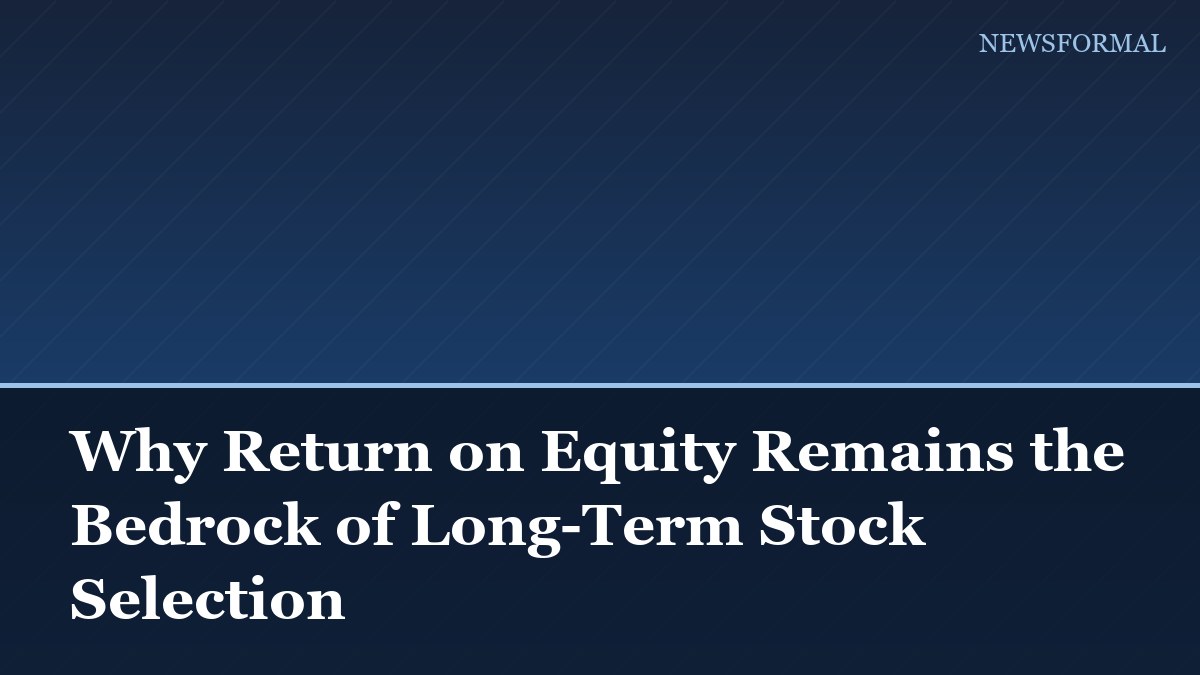 NEWSFORMAL

Why Return on Equity Remains the Bedrock of Long-Term Stock Selection